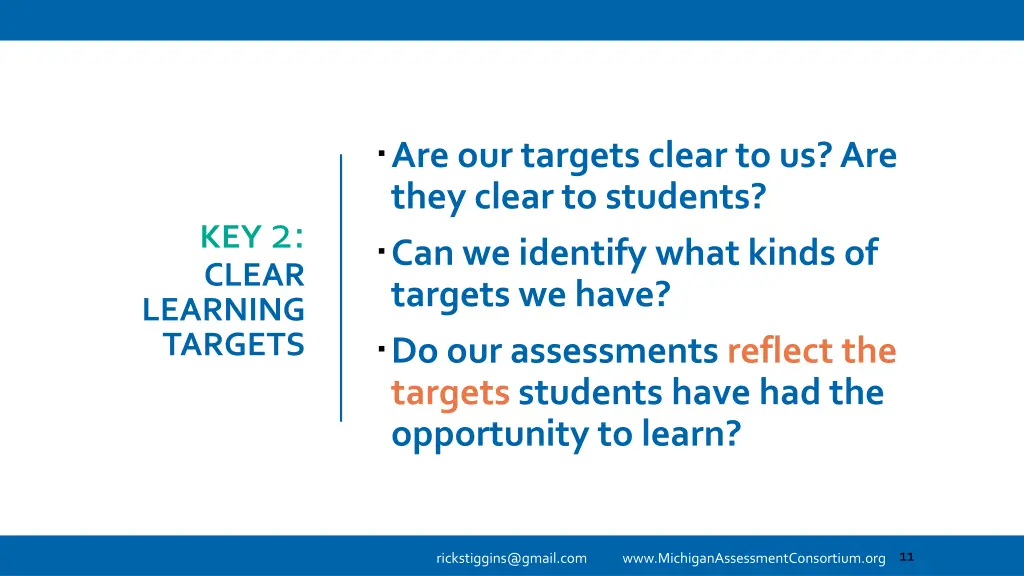 KEY 2:
CLEAR LEARNING TARGETS

▪ Are our targets clear to us? Are they clear to students?
▪ Can we identify what kinds of targets we have?
▪ Do our assessments reflect the targets students have had the opportunity to learn?

rickstiggins@gmail.com www.MichiganAssessmentConsortium.org 11